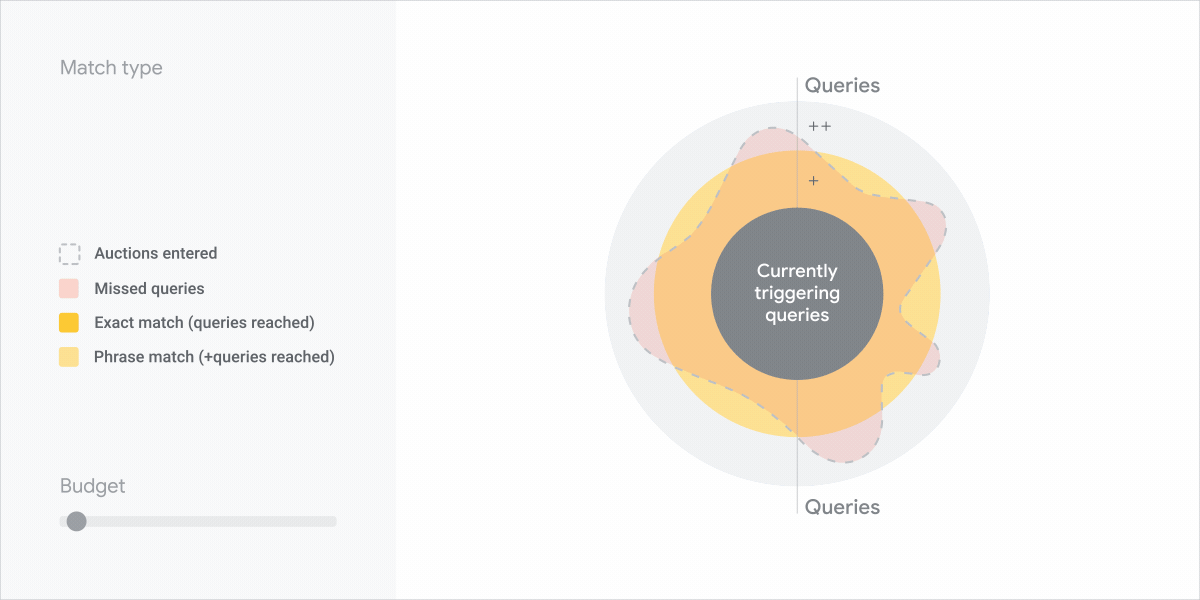 Match type

Auctions entered
Missed queries
Exact match (queries reached)
Phrase match (+queries reached)

Budget

Queries
++
+
Currently triggering queries
Queries